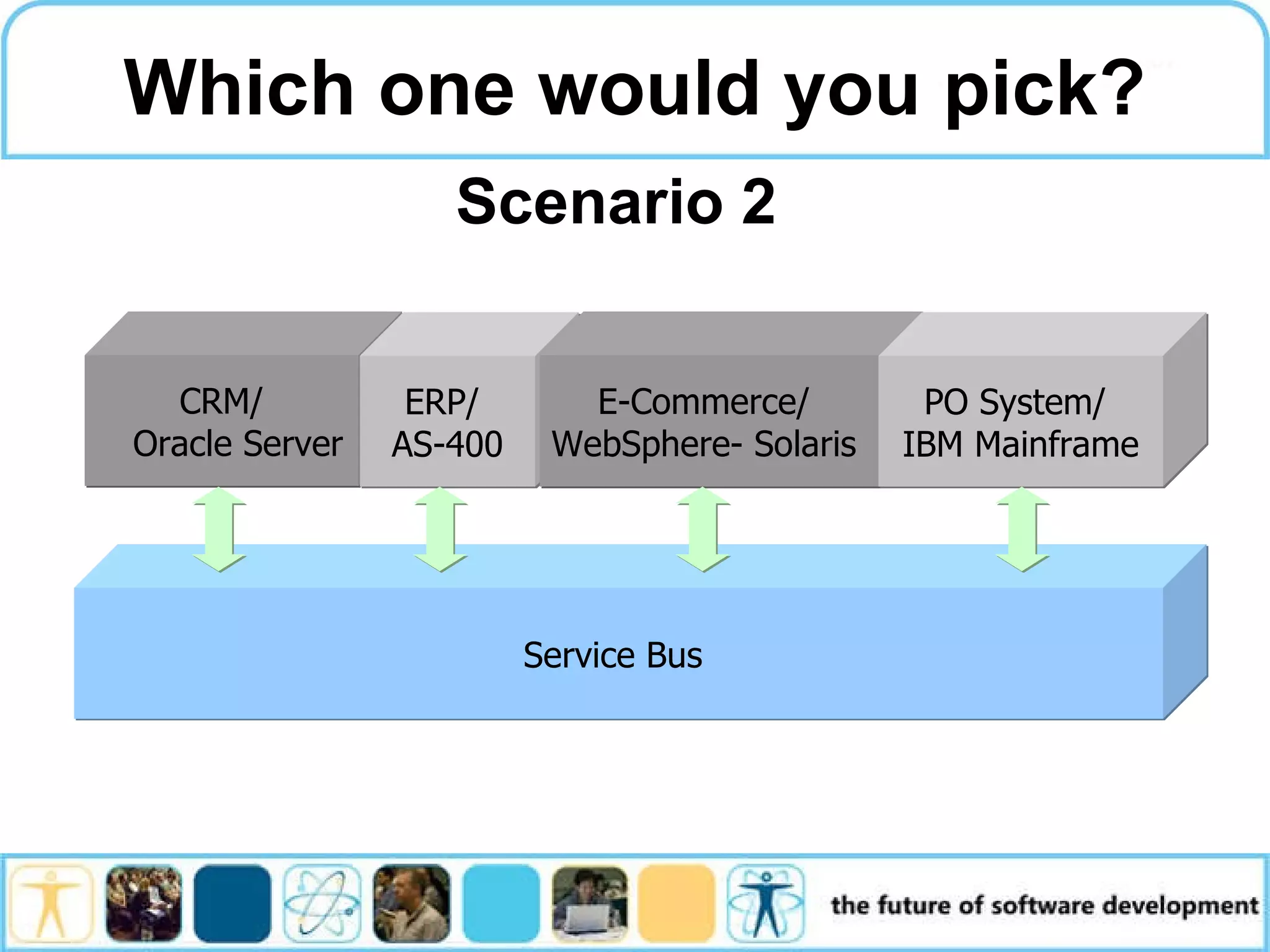 Which one would you pick?

Scenario 2

CRM/
Oracle Server

ERP/
AS-400

E-Commerce/
WebSphere- Solaris

PO System/
IBM Mainframe

Service Bus

the future of software development